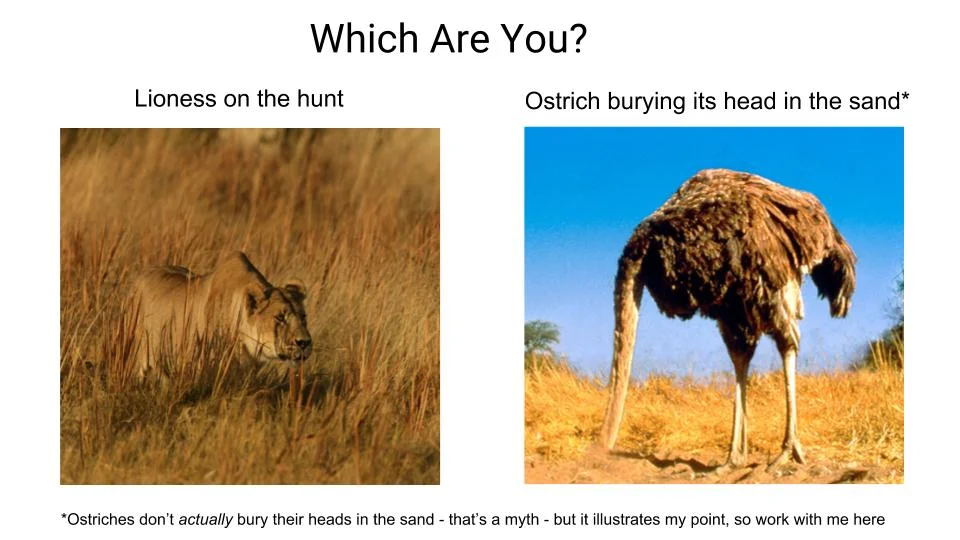 Which Are You?

Lioness on the hunt

Ostrich burying its head in the sand*

*Ostriches don't actually bury their heads in the sand - that's a myth - but it illustrates my point, so work with me here